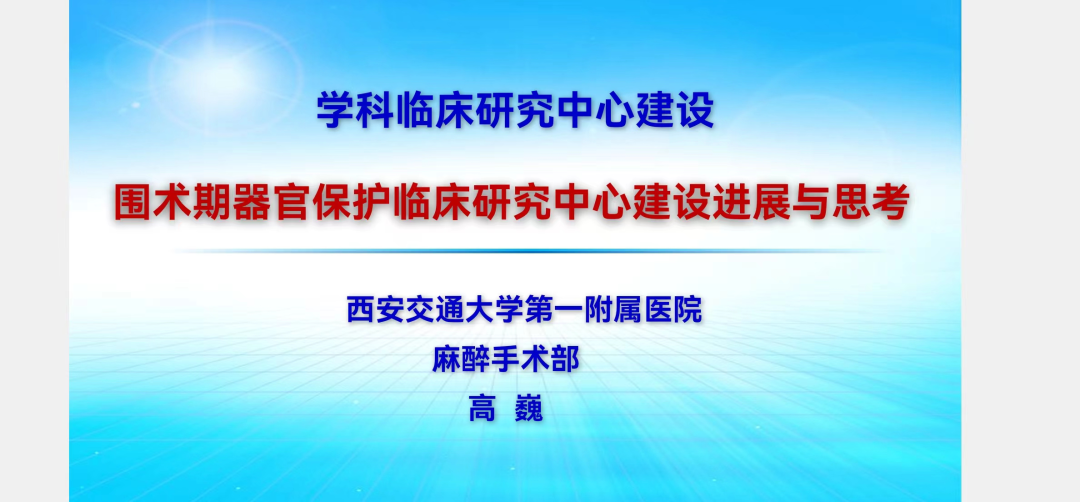 学科临床研究中心建设

围术期器官保护临床研究中心建设进展与思考

西安交通大学第一附属医院
麻醉手术部
高 巍